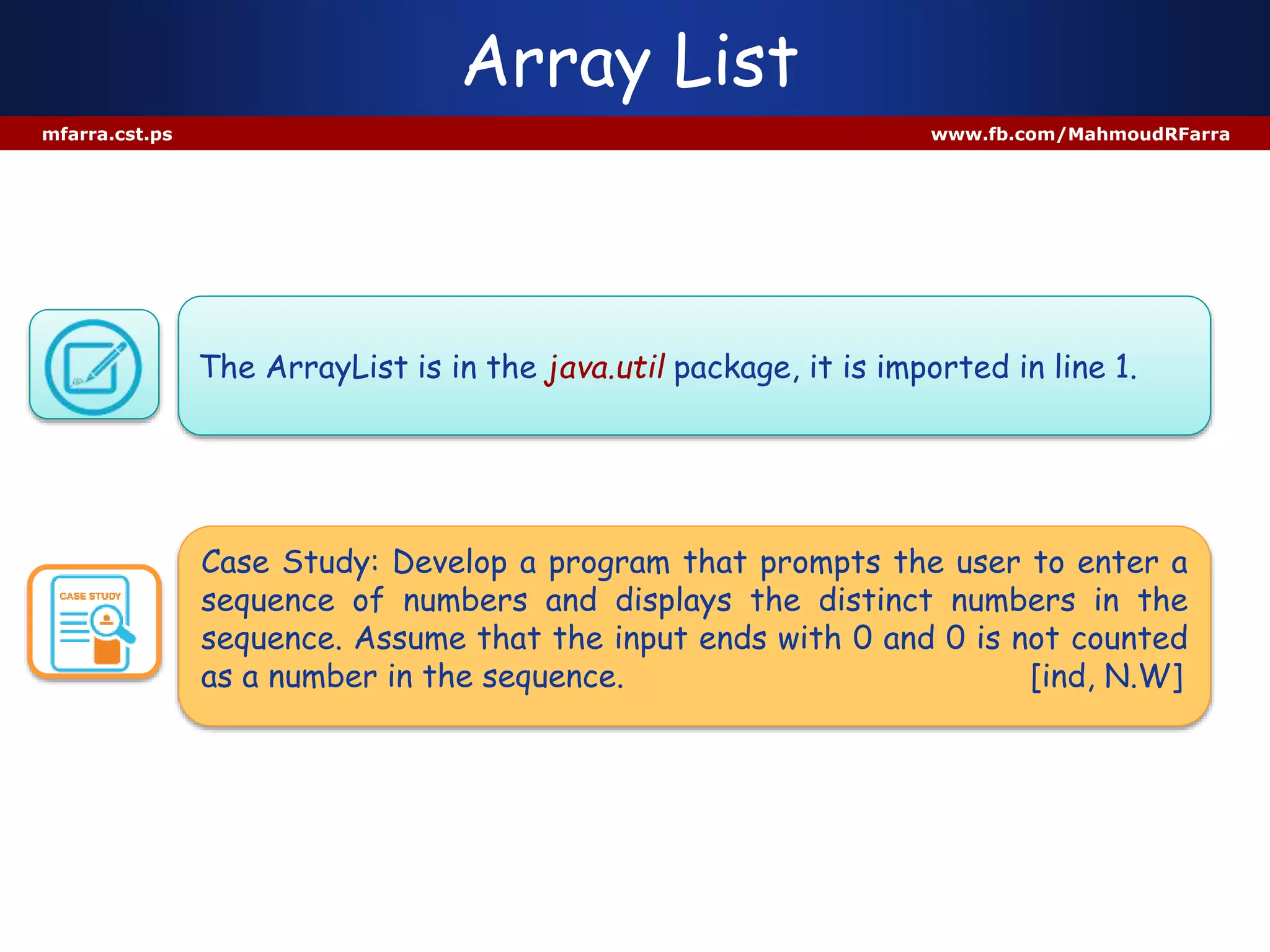 Array List

mfarra.cst.ps

www.fb.com/MahmoudRFarra

The ArrayList is in the java.util package, it is imported in line 1.

CASE STUDY

Case Study: Develop a program that prompts the user to enter a sequence of numbers and displays the distinct numbers in the sequence. Assume that the input ends with 0 and 0 is not counted as a number in the sequence. [ind, N.W]